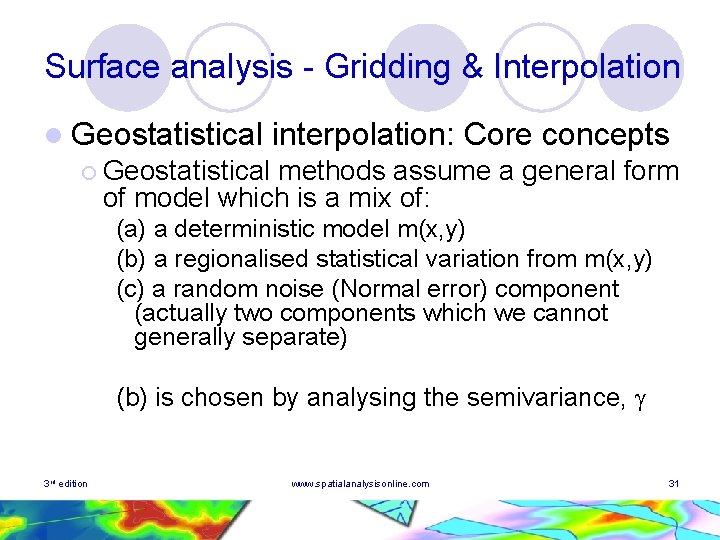 Surface analysis - Gridding & Interpolation

Geostatistical interpolation: Core concepts

Geostatistical methods assume a general form of model which is a mix of:

(a) a deterministic model m(x,y)

(b) a regionalised statistical variation from m(x,y)

(c) a random noise (Normal error) component (actually two components which we cannot generally separate)

(b) is chosen by analysing the semivariance, $\gamma$

3rd edition

www.spatialanalysisonline.com

31